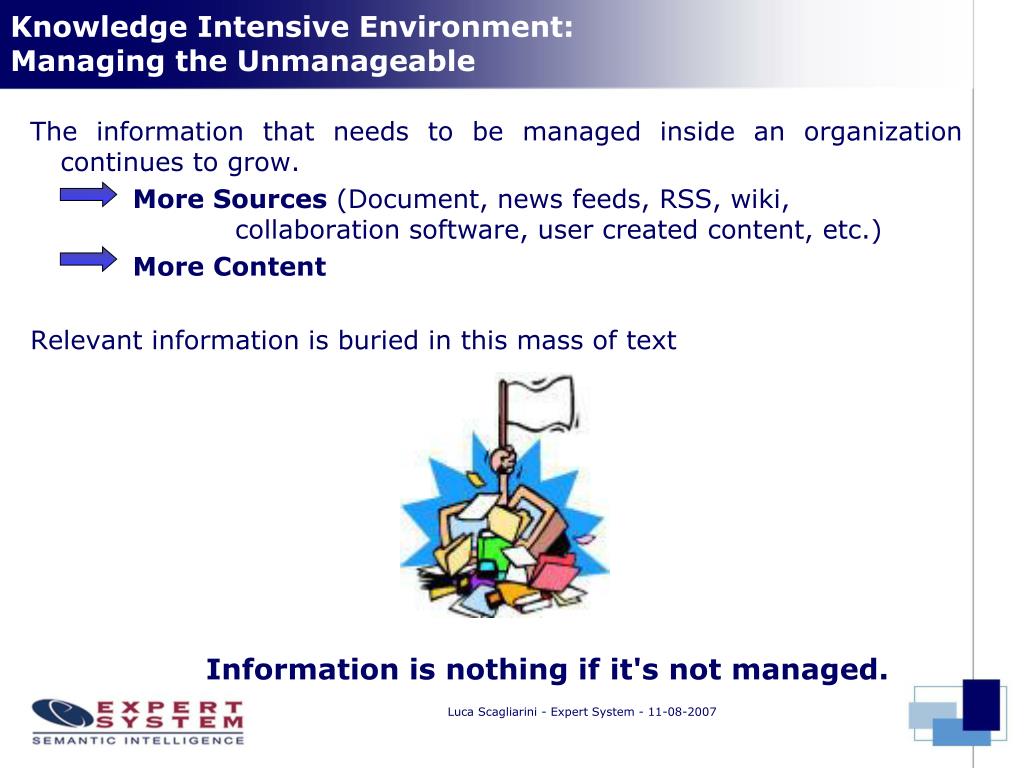 Knowledge Intensive Environment:
Managing the Unmanageable

The information that needs to be managed inside an organization continues to grow.

More Sources (Document, news feeds, RSS, wiki, collaboration software, user created content, etc.)

More Content

Relevant information is buried in this mass of text

Information is nothing if it's not managed.

EXPERT SYSTEM
SEMANTIC INTELLIGENCE

Luca Scagliarini - Expert System - 11-08-2007